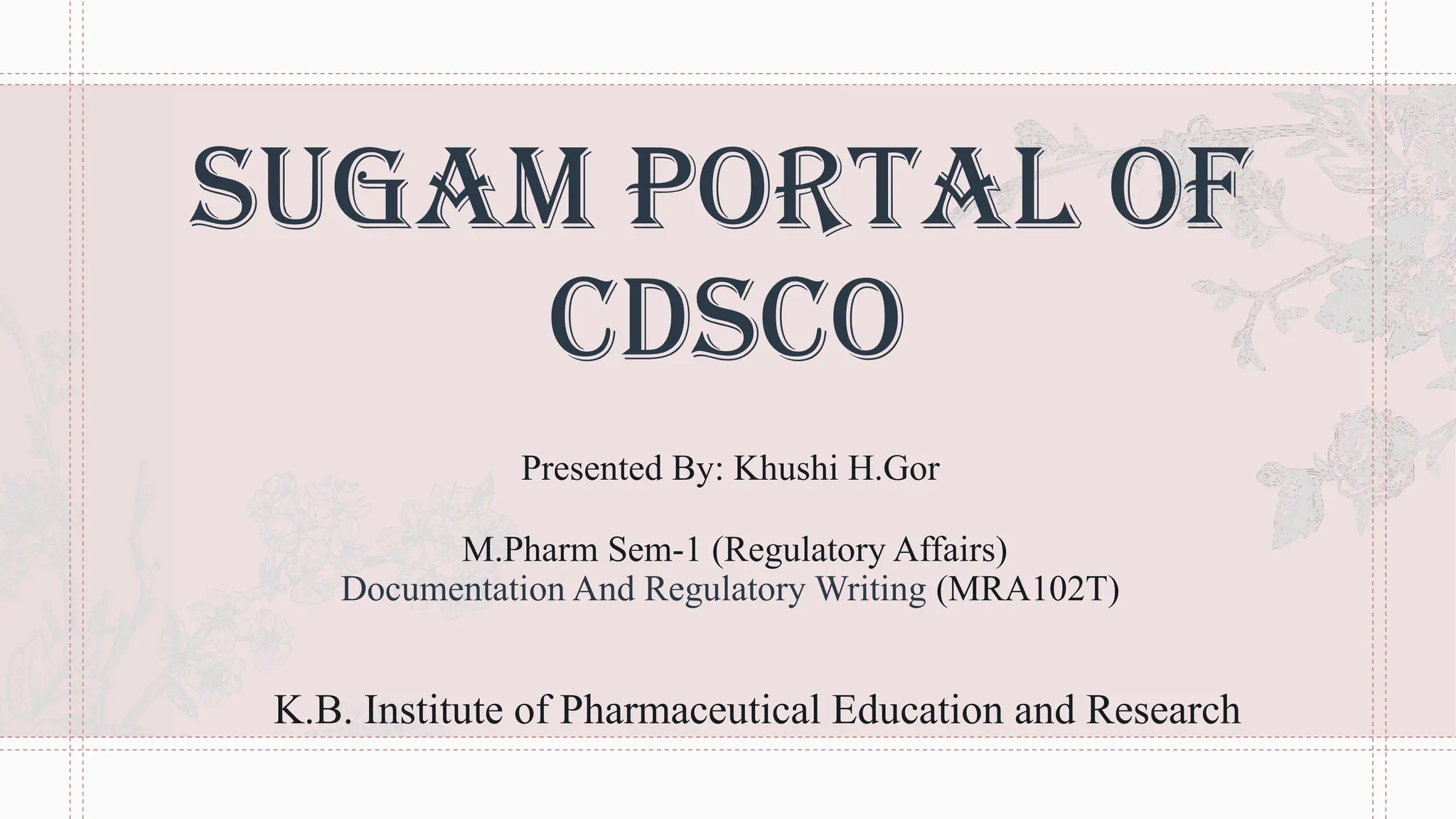 SUGAM PORTAL OF CDSCO

Presented By: Khushi H.Gor

M.Pharm Sem-1 (Regulatory Affairs)
Documentation And Regulatory Writing (MRA102T)

K.B. Institute of Pharmaceutical Education and Research